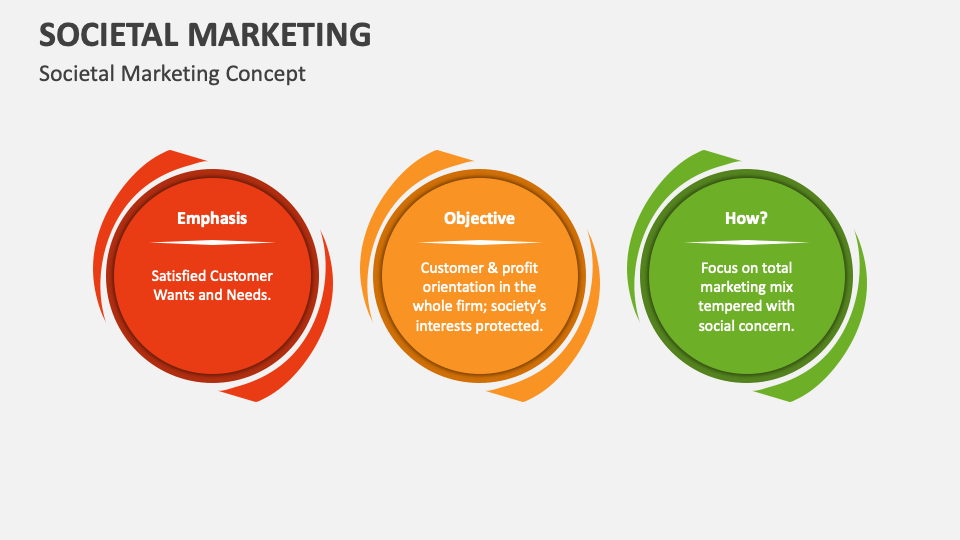 SOCIETAL MARKETING

Societal Marketing Concept

Emphasis

Satisfied Customer Wants and Needs.

Objective

Customer & profit orientation in the whole firm; society's interests protected.

How?

Focus on total marketing mix tempered with social concern.